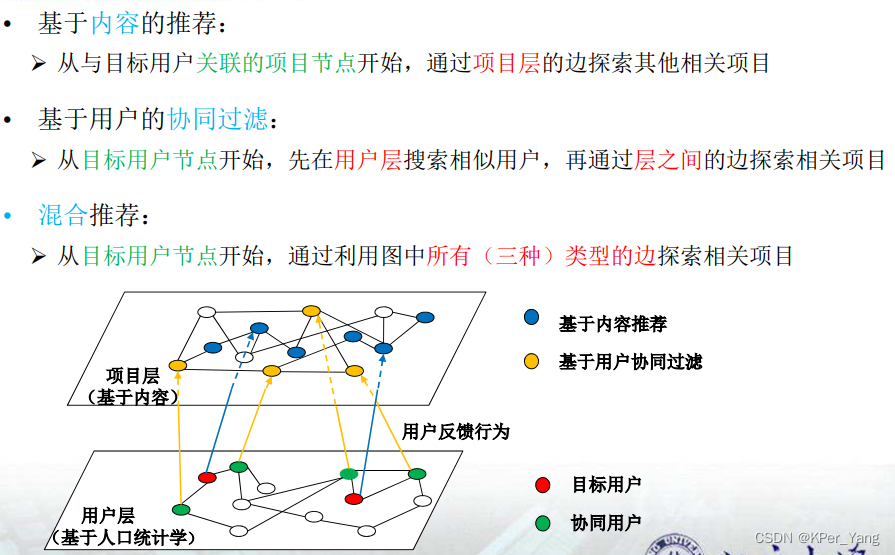 • 基于内容的推荐：
➢ 从与目标用户关联的项目节点开始，通过项目层的边探索其他相关项目

• 基于用户的协同过滤：
➢ 从目标用户节点开始，先在用户层搜索相似用户，再通过层之间的边探索相关项目

• 混合推荐：
➢ 从目标用户节点开始，通过利用图中所有（三种）类型的边探索相关项目

项目层
（基于内容）

用户反馈行为

用户层
（基于人口统计学）

基于内容推荐

基于用户协同过滤

目标用户

协同用户

CSDN @KPer_Yang